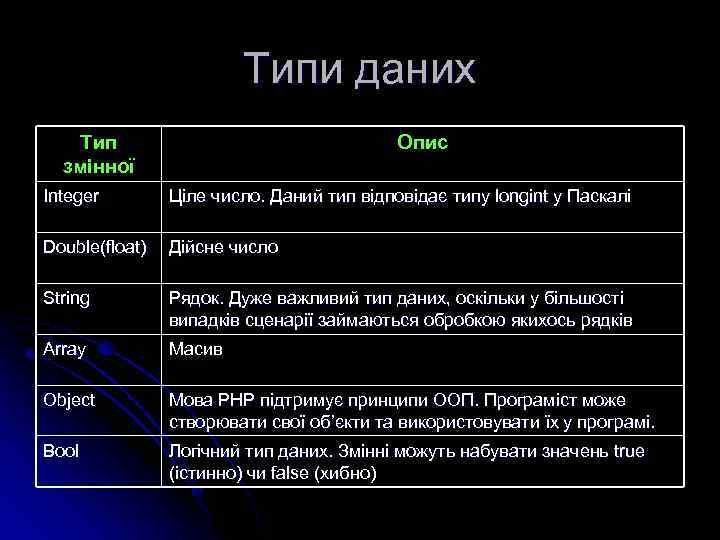 Типи даних

| Тип змінної | Опис |
|---|---|
| Integer | Ціле число. Даний тип відповідає типу longint у Паскалі |
| Double(float) | Дійсне число |
| String | Рядок. Дуже важливий тип даних, оскільки у більшості випадків сценарії займаються обробкою якихось рядків |
| Array | Масив |
| Object | Мова PHP підтримує принципи ООП. Програміст може створювати свої об'єкти та використовувати їх у програмі. |
| Bool | Логічний тип даних. Змінні можуть набувати значень true (істинно) чи false (хибно) |